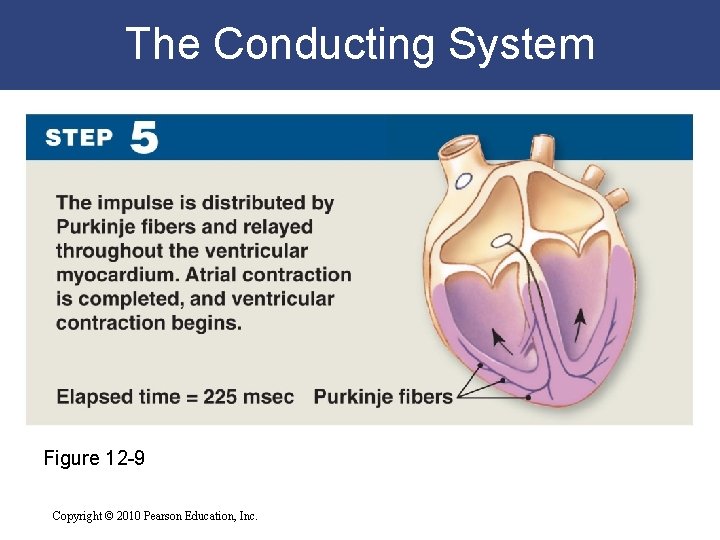 The Conducting System

STEP 5

The impulse is distributed by Purkinje fibers and relayed throughout the ventricular myocardium. Atrial contraction is completed, and ventricular contraction begins.

Elapsed time = 225 msec

Purkinje fibers

Figure 12-9

Copyright © 2010 Pearson Education, Inc.